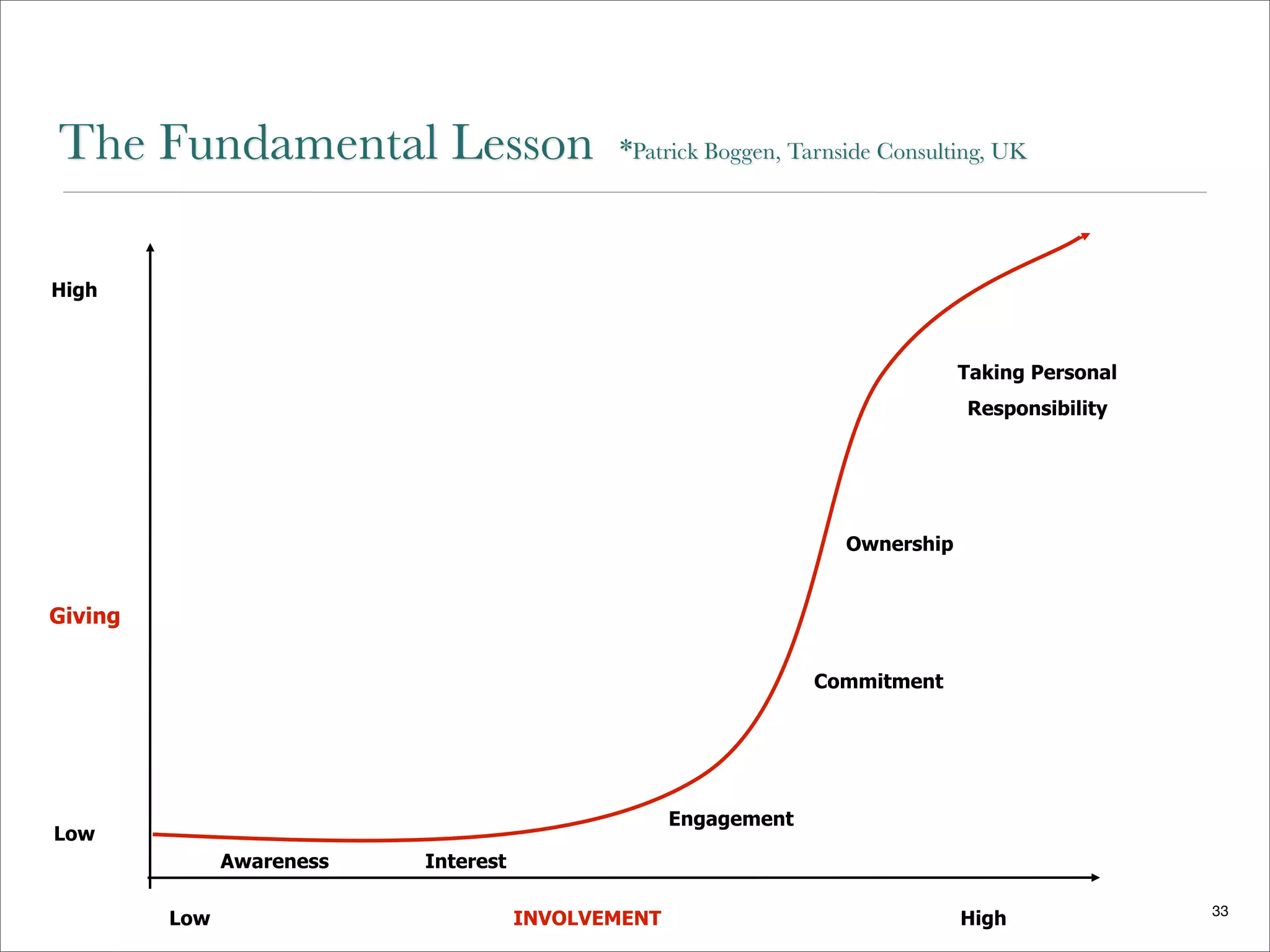 The Fundamental Lesson *Patrick Boggen, Tarnside Consulting, UK

High

Giving

Low

Taking Personal Responsibility

Ownership

Commitment

Engagement

Awareness

Interest

Low

INVOLVEMENT

High

33